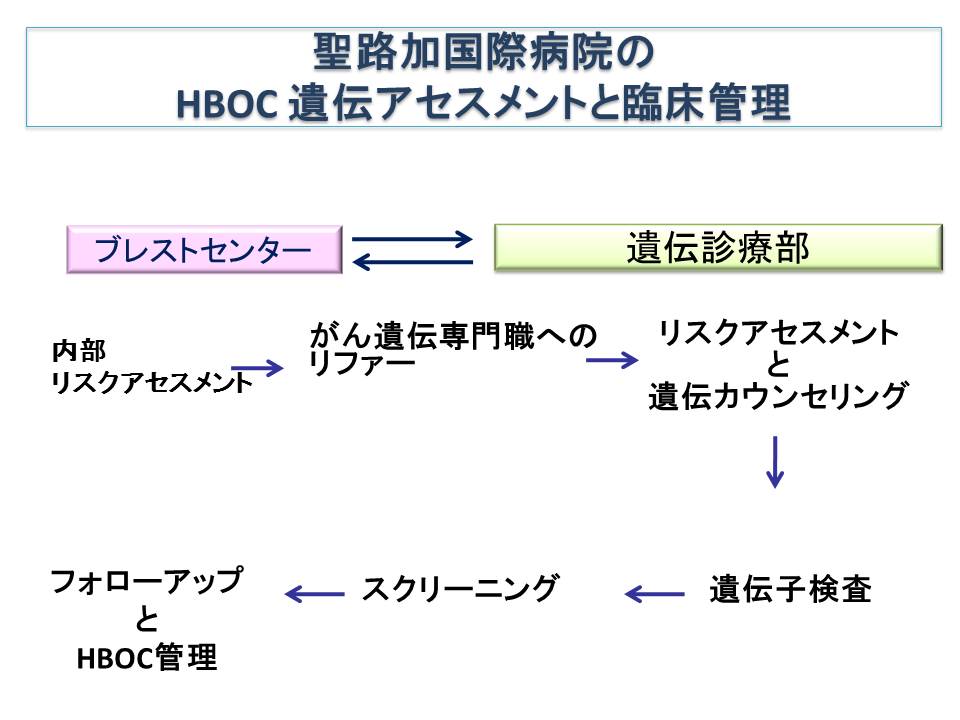 聖路加国際病院の
HBOC 遺伝アセスメントと臨床管理

ブレストセンター

遺伝診療部

内部
リスクアセスメント

がん遺伝専門職への
リファー

リスクアセスメント
と
遺伝カウンセリング

遺伝子検査

スクリーニング

フォローアップ
と
HBOC管理